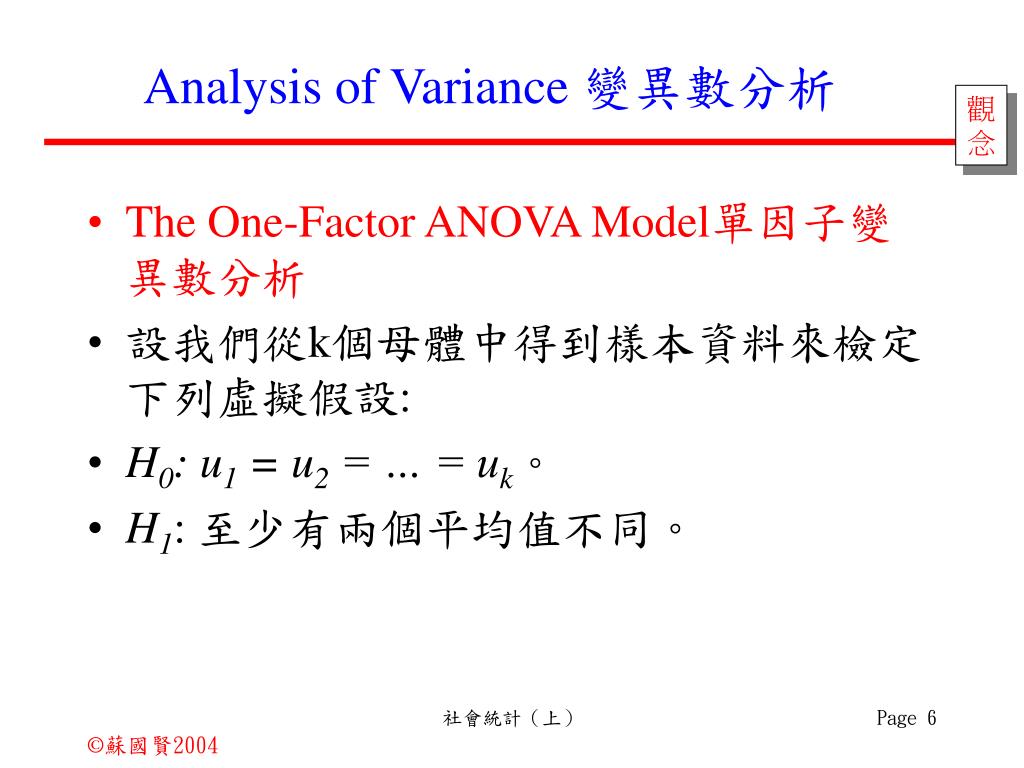 Analysis of Variance 變異數分析

觀念

• The One-Factor ANOVA Model單因子變異數分析
• 設我們從k個母體中得到樣本資料來檢定下列虛擬假設:
• $H_0$: $u_1 = u_2 = ... = u_k$。
• $H_1$: 至少有兩個平均值不同。

社會統計（上）

Page 6

©蘇國賢2004